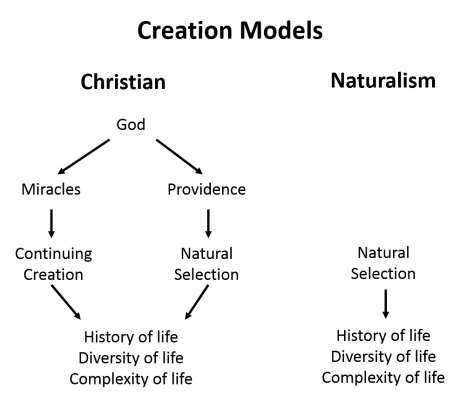 Creation Models

Christian

God

Miracles

Providence

Continuing Creation

Natural Selection

History of life
Diversity of life
Complexity of life

Naturalism

Natural Selection

History of life
Diversity of life
Complexity of life